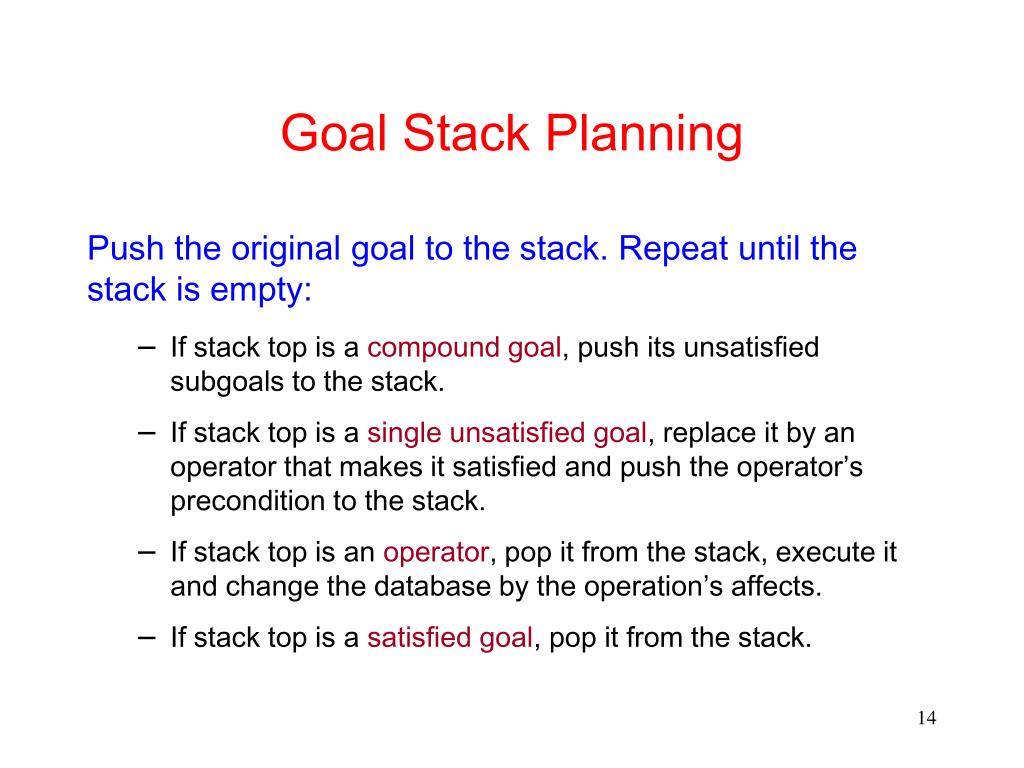 Goal Stack Planning

Push the original goal to the stack. Repeat until the stack is empty:

– If stack top is a compound goal, push its unsatisfied subgoals to the stack.

– If stack top is a single unsatisfied goal, replace it by an operator that makes it satisfied and push the operator’s precondition to the stack.

– If stack top is an operator, pop it from the stack, execute it and change the database by the operation’s affects.

– If stack top is a satisfied goal, pop it from the stack.

14